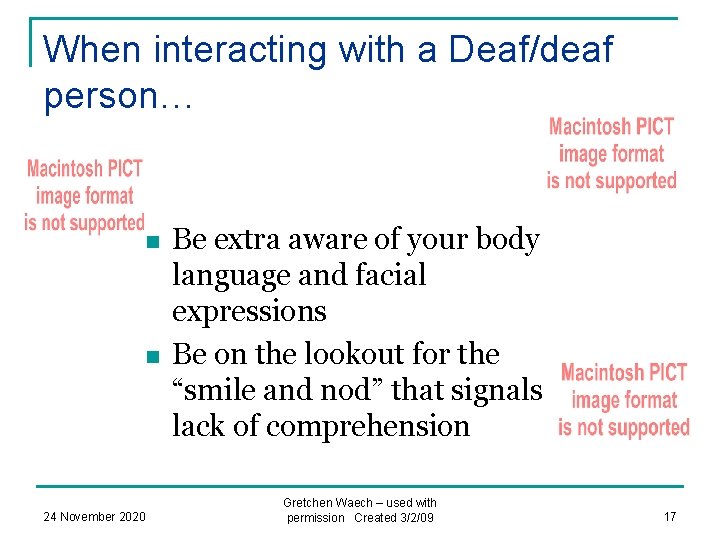 When interacting with a Deaf/deaf person…

Macintosh PICT image format is not supported

Macintosh PICT image format is not supported

- Be extra aware of your body language and facial expressions
- Be on the lookout for the “smile and nod” that signals lack of comprehension

Macintosh PICT image format is not supported

24 November 2020

Gretchen Waech – used with permission Created 3/2/09

17